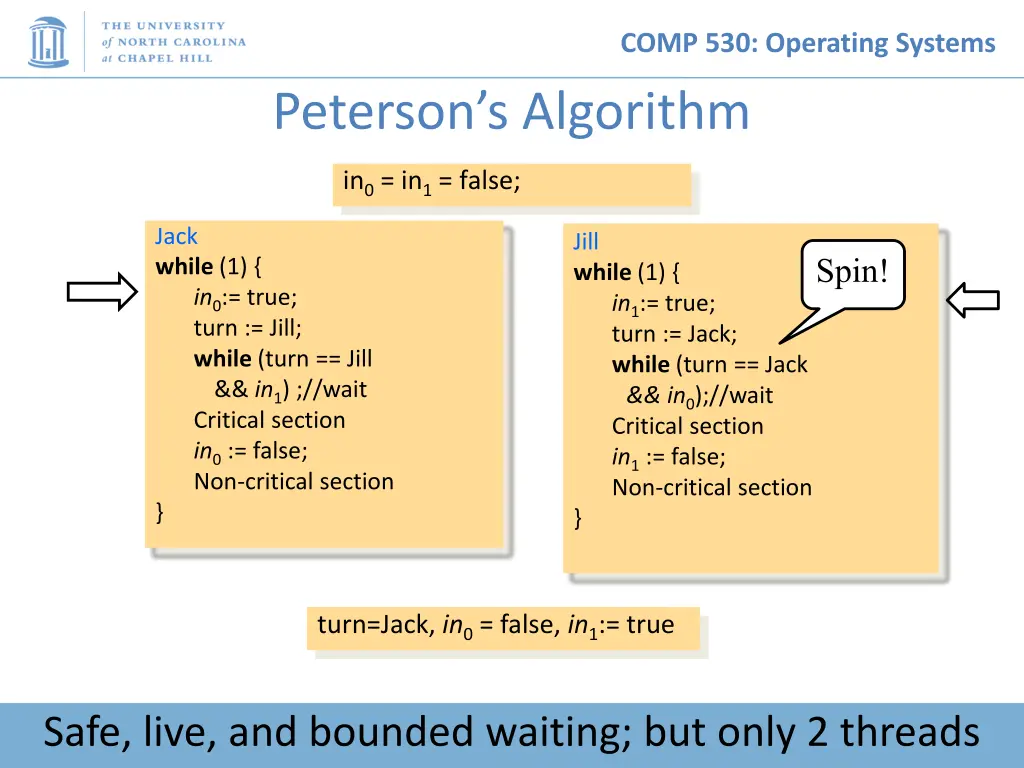 THE UNIVERSITY of NORTH CAROLINA at CHAPEL HILL

COMP 530: Operating Systems

Peterson's Algorithm

$in_0$ = $in_1$ = false;

Jack
while (1) {
$in_0$:= true;
turn := Jill;
while (turn == Jill
&& $in_1$) ;//wait
Critical section
$in_0$ := false;
Non-critical section
}

Jill
while (1) {
$in_1$:= true;
turn := Jack;
while (turn == Jack
&& $in_0$);//wait
Critical section
$in_1$ := false;
Non-critical section
}

Spin!

turn=Jack, $in_0$ = false, $in_1$:= true

Safe, live, and bounded waiting; but only 2 threads